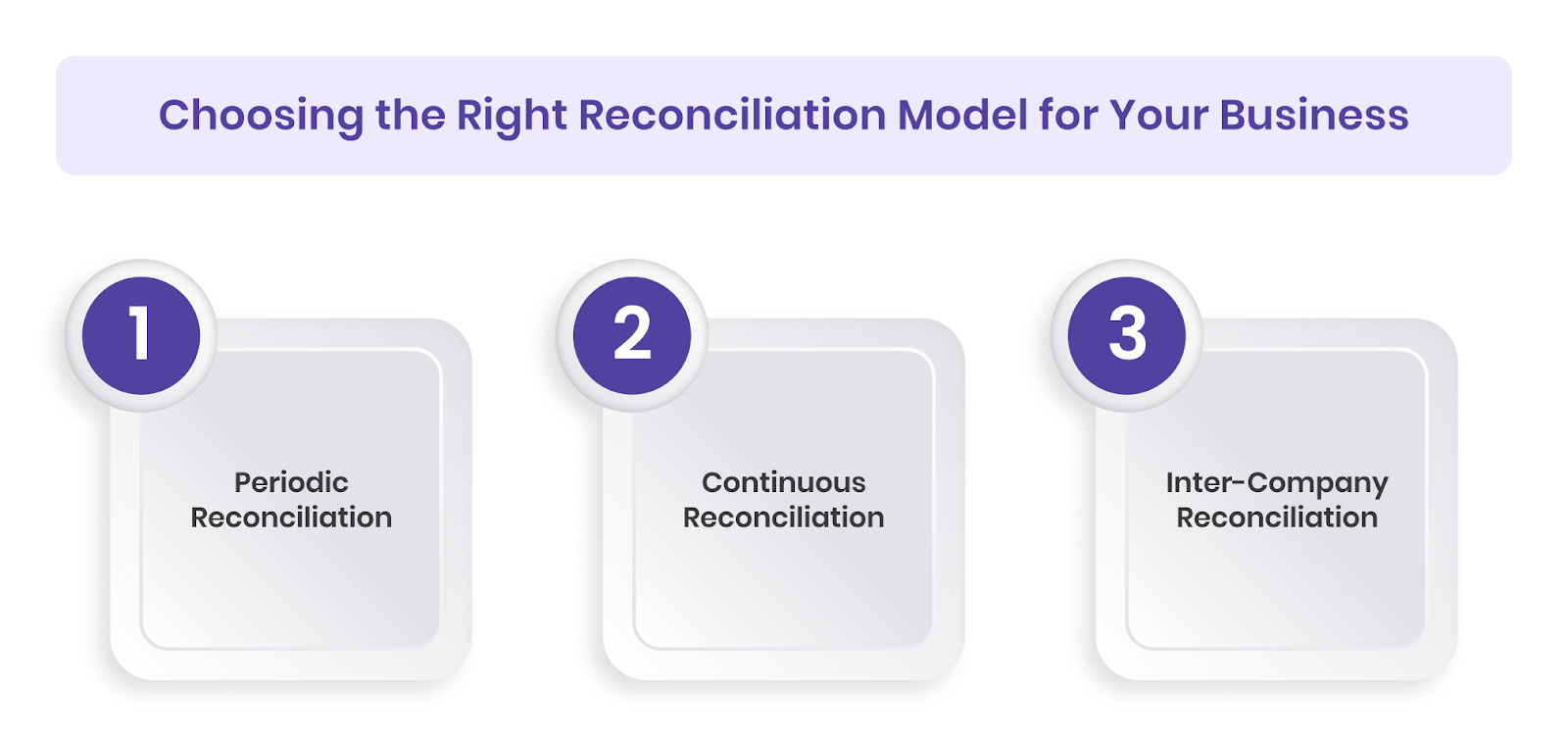 Choosing the Right Reconciliation Model for Your Business

1

Periodic Reconciliation

2

Continuous Reconciliation

3

Inter-Company Reconciliation